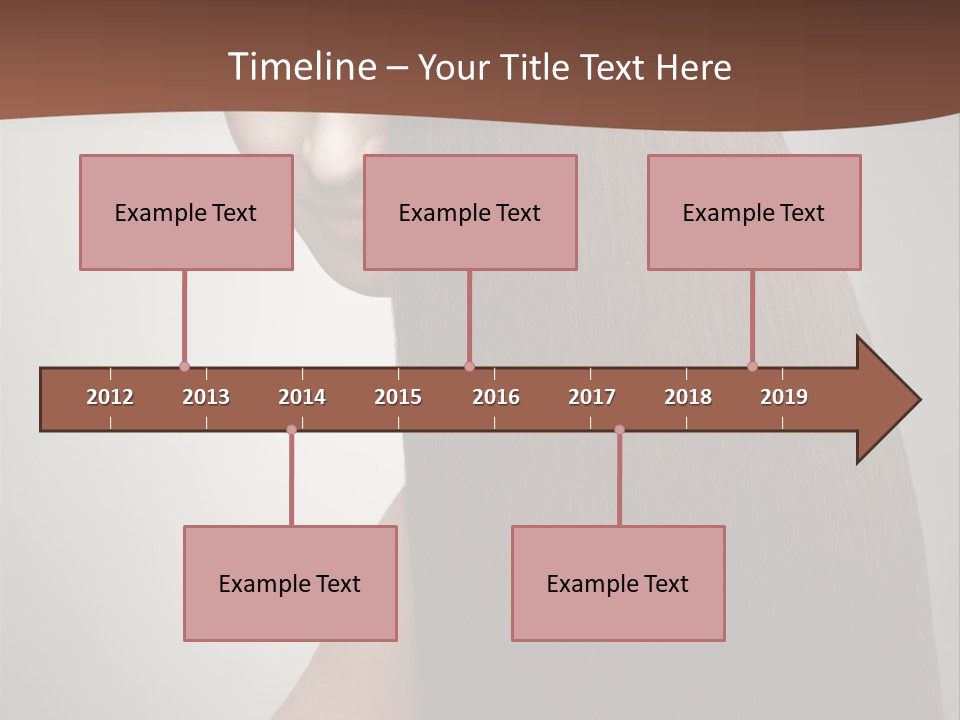 Timeline – Your Title Text Here

Example Text

Example Text

Example Text

2012 2013 2014 2015 2016 2017 2018 2019

Example Text

Example Text